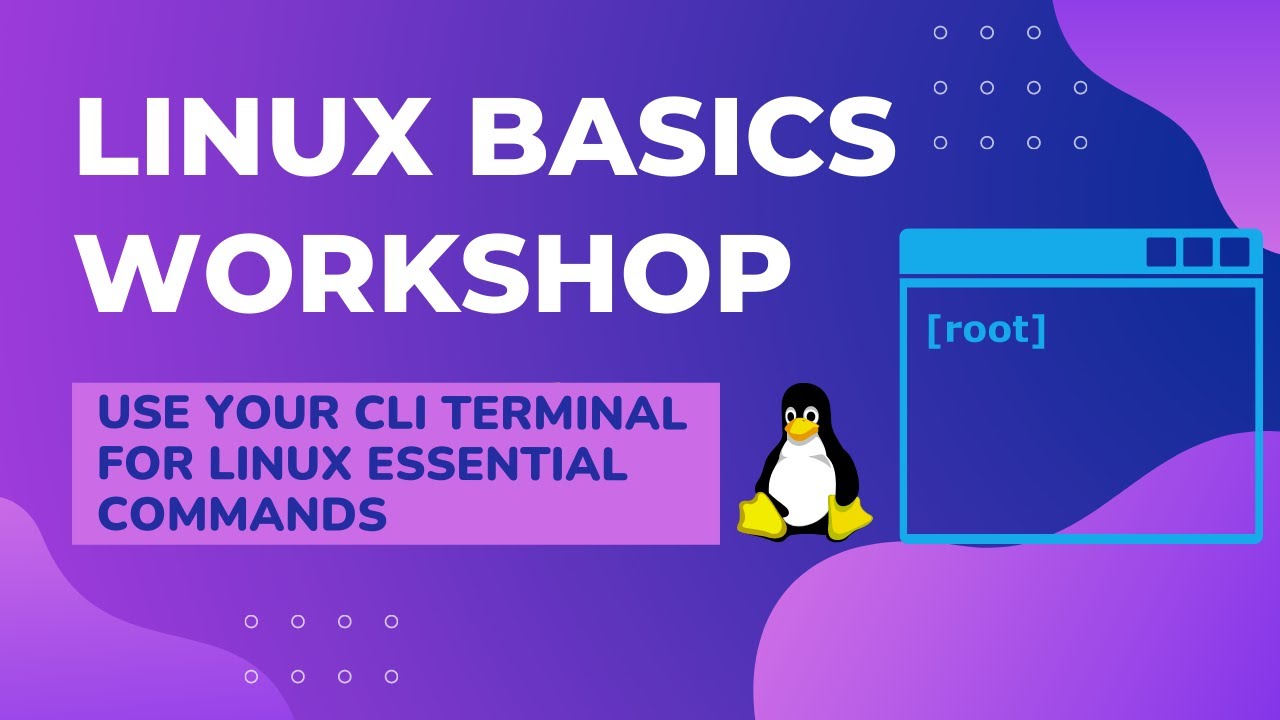 LINUX BASICS WORKSHOP

USE YOUR CLI TERMINAL FOR LINUX ESSENTIAL COMMANDS

[root]